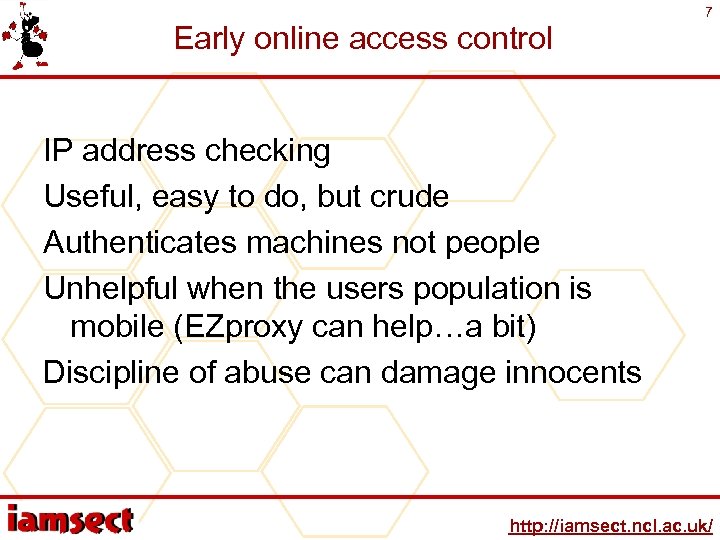 7

Early online access control

IP address checking

Useful, easy to do, but crude

Authenticates machines not people

Unhelpful when the users population is mobile (EZproxy can help…a bit)

Discipline of abuse can damage innocents

iamsect

http://iamsect.ncl.ac.uk/